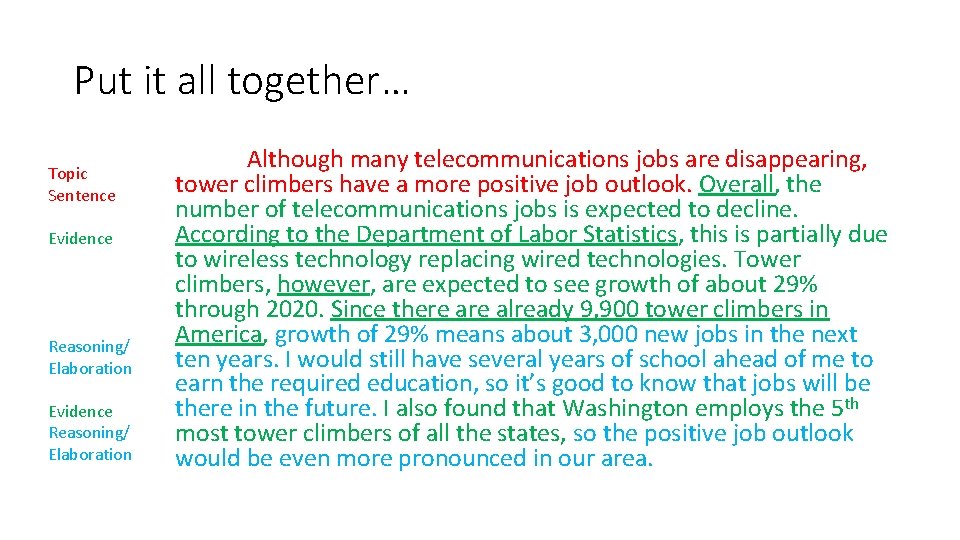 Put it all together…

Topic Sentence

Evidence

Reasoning/ Elaboration

Evidence Reasoning/ Elaboration

Although many telecommunications jobs are disappearing, tower climbers have a more positive job outlook. Overall, the number of telecommunications jobs is expected to decline. According to the Department of Labor Statistics, this is partially due to wireless technology replacing wired technologies. Tower climbers, however, are expected to see growth of about 29% through 2020. Since there are already 9,900 tower climbers in America, growth of 29% means about 3,000 new jobs in the next ten years. I would still have several years of school ahead of me to earn the required education, so it's good to know that jobs will be there in the future. I also found that Washington employs the 5$^{th}$ most tower climbers of all the states, so the positive job outlook would be even more pronounced in our area.